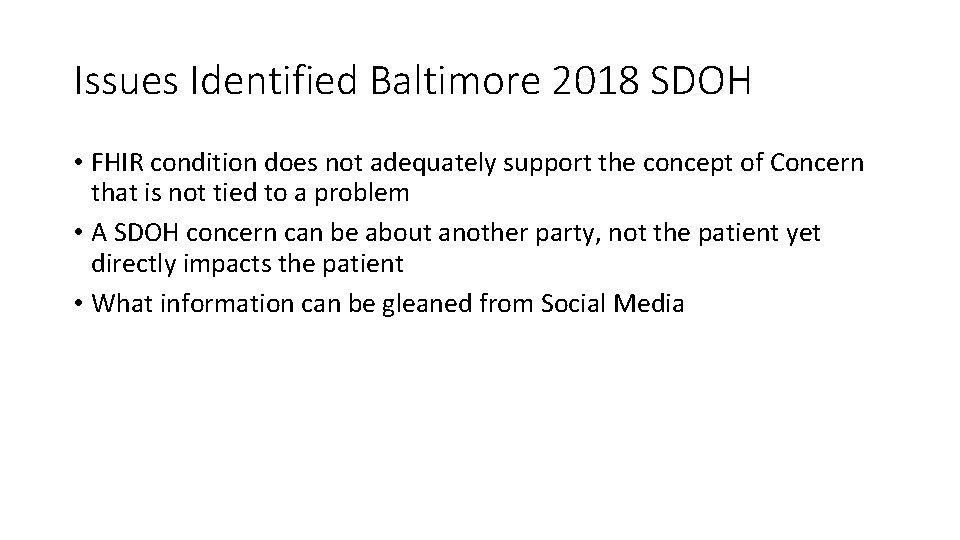 Issues Identified Baltimore 2018 SDOH

• FHIR condition does not adequately support the concept of Concern that is not tied to a problem
• A SDOH concern can be about another party, not the patient yet directly impacts the patient
• What information can be gleaned from Social Media